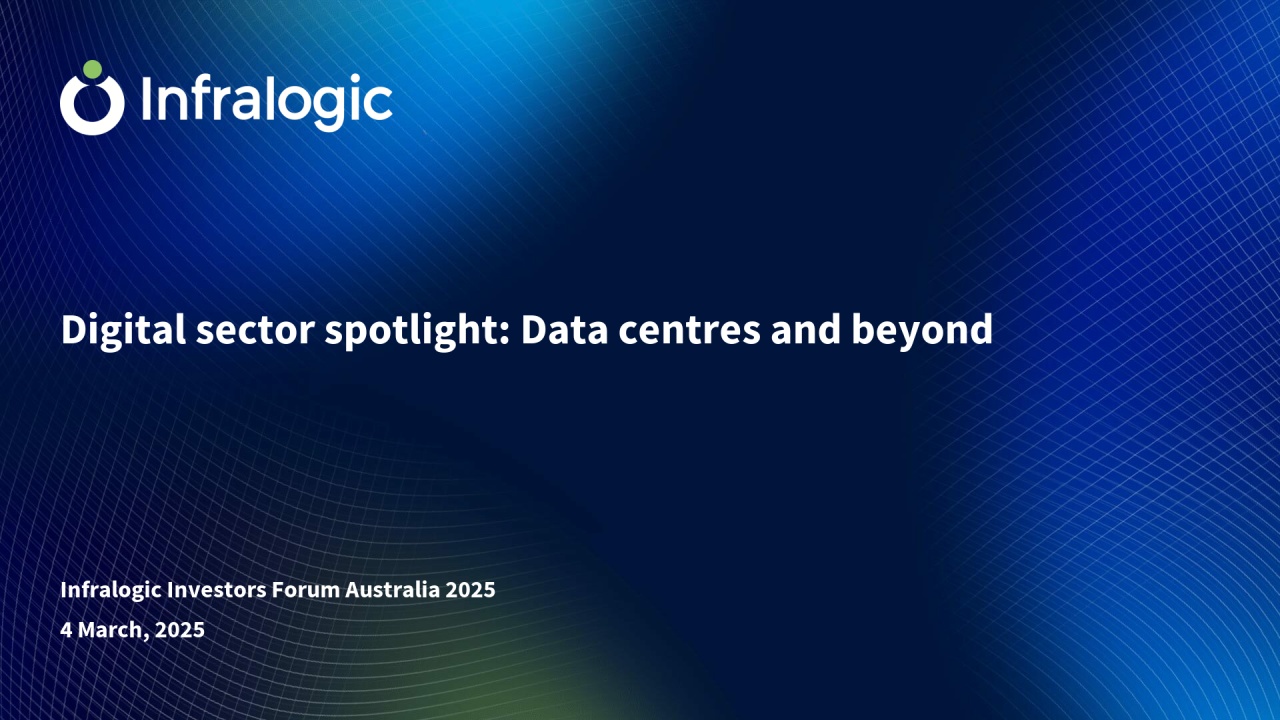 Infralogic

Digital sector spotlight: Data centres and beyond

Infralogic Investors Forum Australia 2025
4 March, 2025